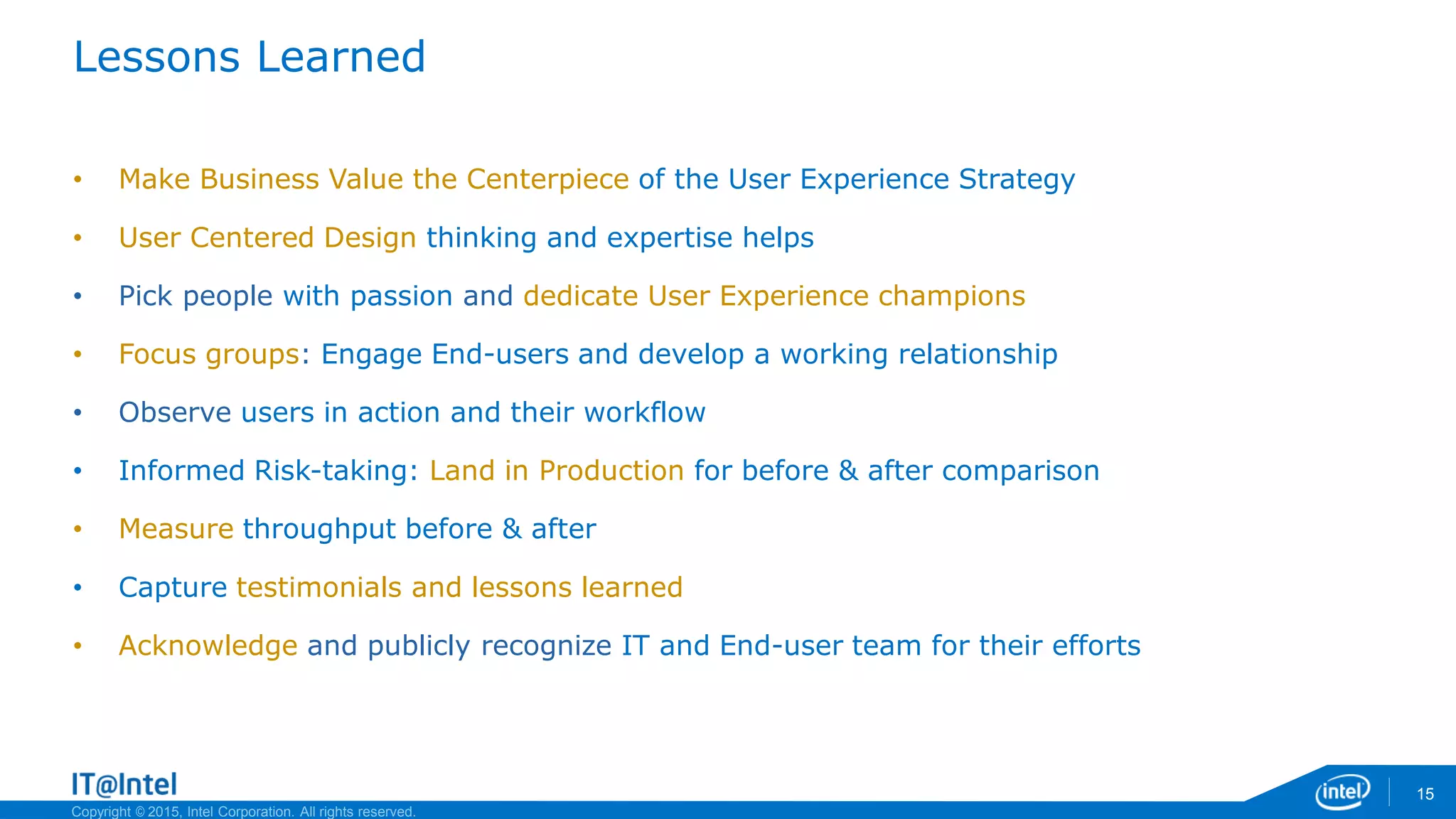 Lessons Learned

• Make Business Value the Centerpiece of the User Experience Strategy
• User Centered Design thinking and expertise helps
• Pick people with passion and dedicate User Experience champions
• Focus groups: Engage End-users and develop a working relationship
• Observe users in action and their workflow
• Informed Risk-taking: Land in Production for before & after comparison
• Measure throughput before & after
• Capture testimonials and lessons learned
• Acknowledge and publicly recognize IT and End-user team for their efforts

IT@Intel
Copyright © 2015, Intel Corporation. All rights reserved.
intel
15